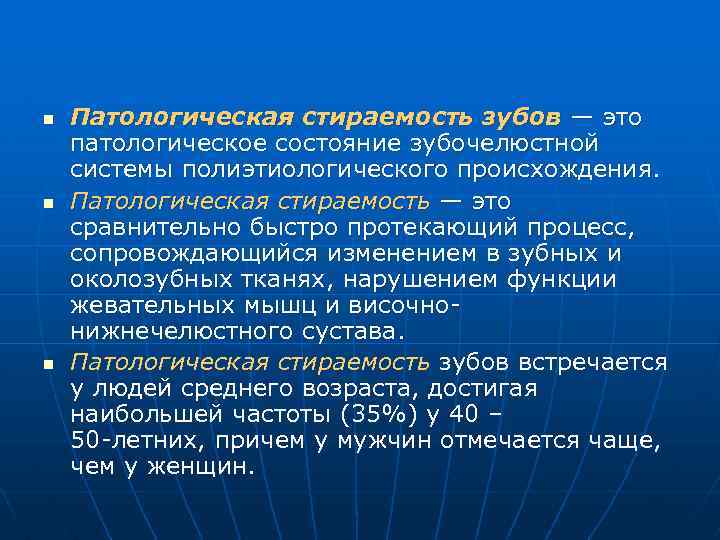 ▪ Патологическая стираемость зубов — это патологическое состояние зубочелюстной системы полиэтиологического происхождения.

▪ Патологическая стираемость — это сравнительно быстро протекающий процесс, сопровождающийся изменением в зубных и околозубных тканях, нарушением функции жевательных мышц и височно-нижнечелюстного сустава.

▪ Патологическая стираемость зубов встречается у людей среднего возраста, достигая наибольшей частоты (35%) у 40 – 50-летних, причем у мужчин отмечается чаще, чем у женщин.